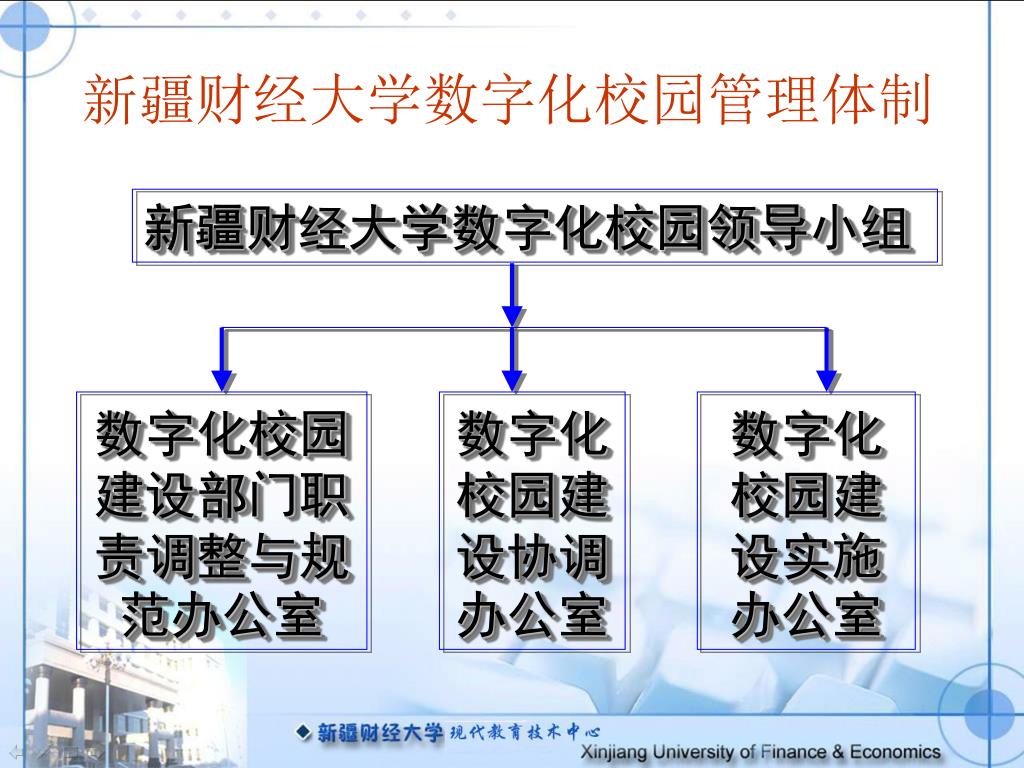 新疆财经大学数字化校园管理体制

新疆财经大学数字化校园领导小组

数字化校园建设部门职责调整与规范办公室

数字化校园建设协调办公室

数字化校园建设实施办公室

新疆财经大学 现代教育技术中心
Xinjiang University of Finance & Economics